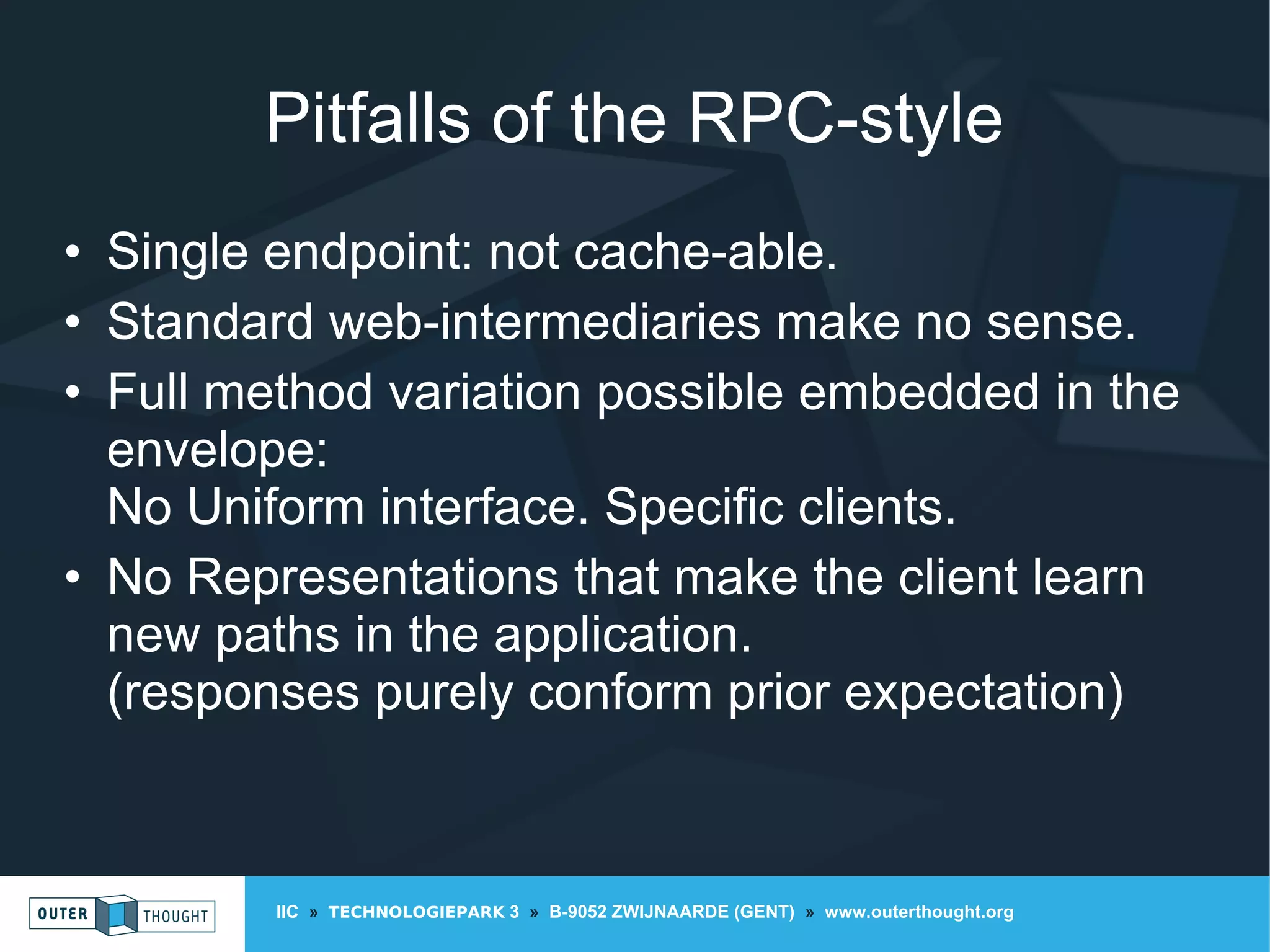 Pitfalls of the RPC-style

• Single endpoint: not cache-able.
• Standard web-intermediaries make no sense.
• Full method variation possible embedded in the envelope:
No Uniform interface. Specific clients.
• No Representations that make the client learn new paths in the application.
(responses purely conform prior expectation)

OUTER THOUGHT

IIC » TECHNOLOGIEPARK 3 » B-9052 ZWIJNAARDE (GENT) » www.outerthought.org